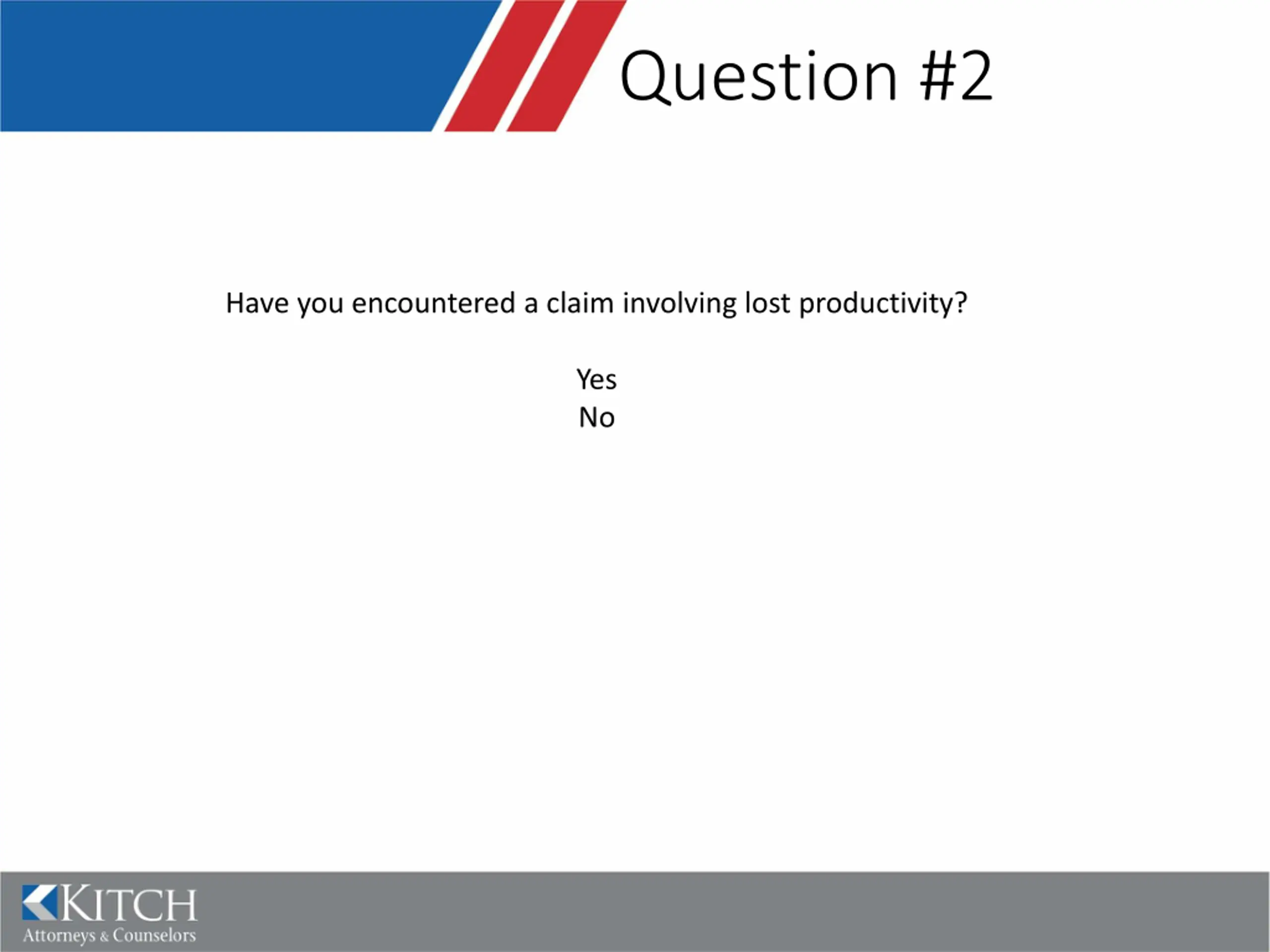 Question #2

Have you encountered a claim involving lost productivity?

Yes
No

KITCH
Attorneys & Counselors